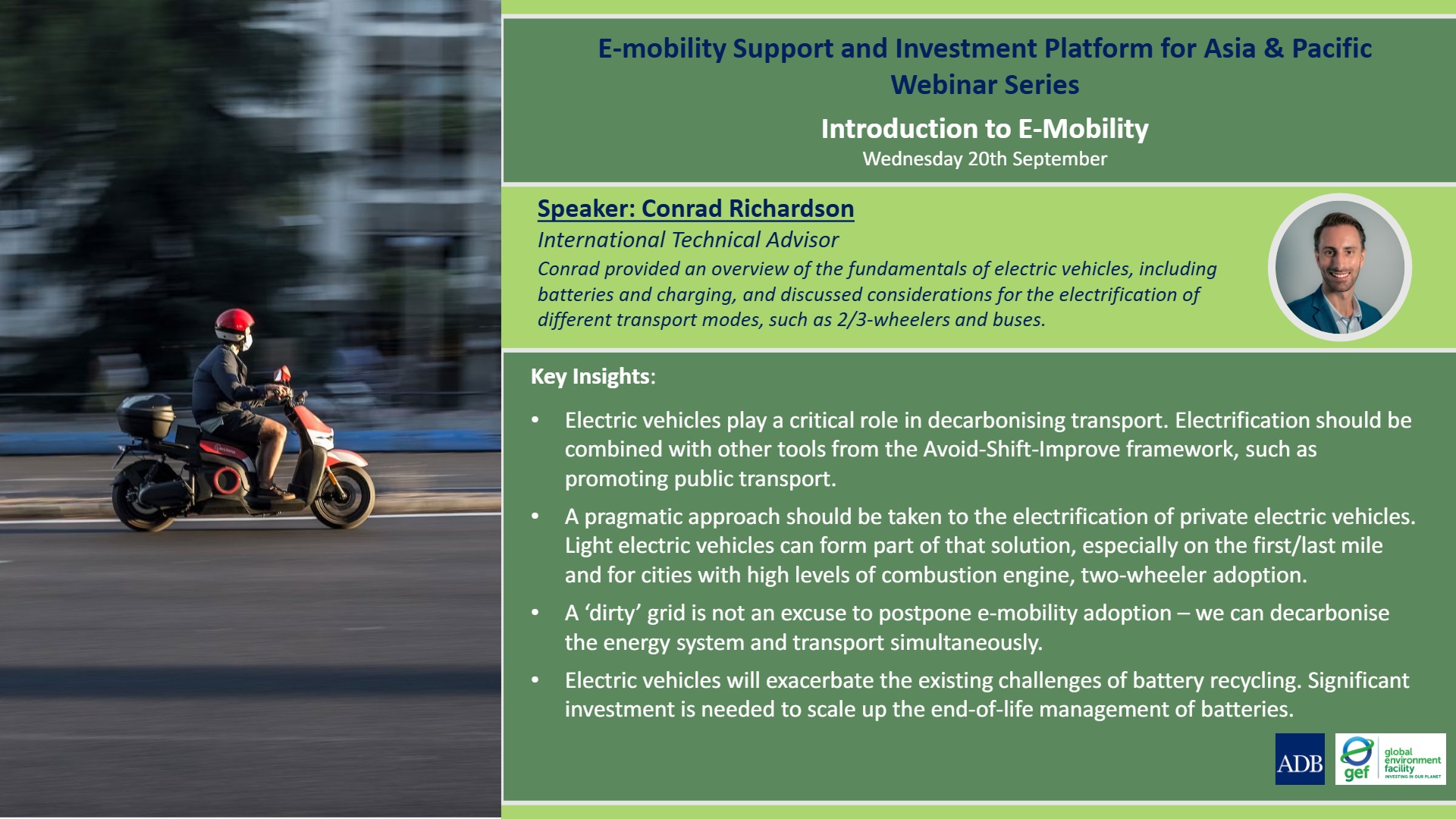 E-mobility Support and Investment Platform for Asia & Pacific Webinar Series

Introduction to E-Mobility
Wednesday 20th September

Speaker: Conrad Richardson
International Technical Advisor

Conrad provided an overview of the fundamentals of electric vehicles, including batteries and charging, and discussed considerations for the electrification of different transport modes, such as 2/3-wheelers and buses.

Key Insights:

• Electric vehicles play a critical role in decarbonising transport. Electrification should be combined with other tools from the Avoid-Shift-Improve framework, such as promoting public transport.
• A pragmatic approach should be taken to the electrification of private electric vehicles. Light electric vehicles can form part of that solution, especially on the first/last mile and for cities with high levels of combustion engine, two-wheeler adoption.
• A 'dirty' grid is not an excuse to postpone e-mobility adoption – we can decarbonise the energy system and transport simultaneously.
• Electric vehicles will exacerbate the existing challenges of battery recycling. Significant investment is needed to scale up the end-of-life management of batteries.

ADB
gef global environment facility
INVESTING IN OUR PLANET